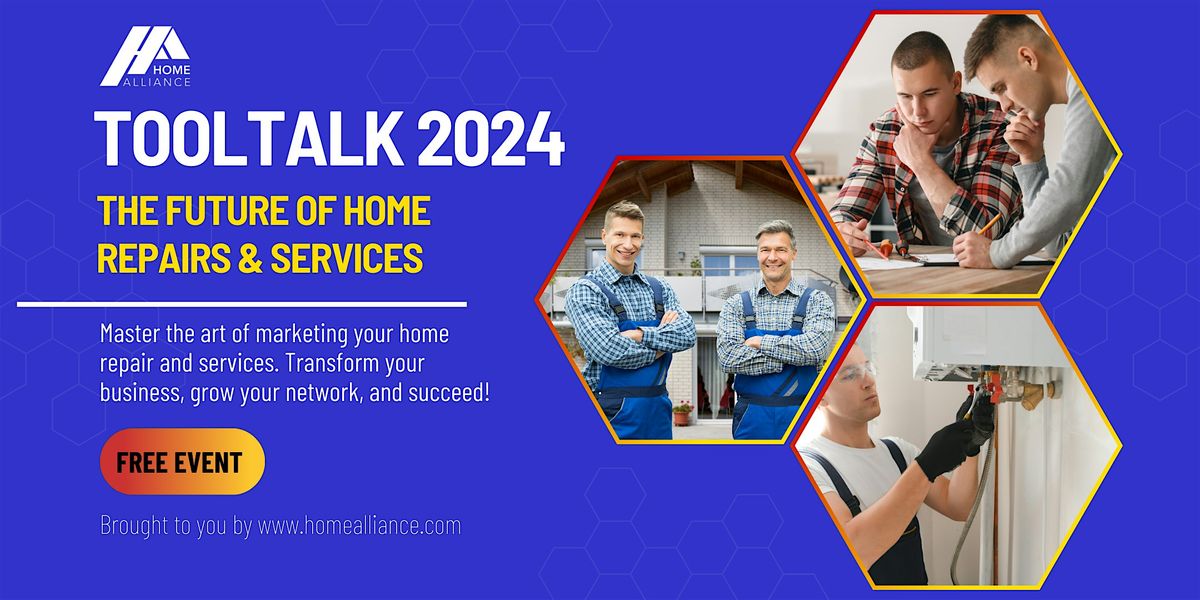 HOME ALLIANCE

TOOLTALK 2024

THE FUTURE OF HOME REPAIRS & SERVICES

Master the art of marketing your home repair and services. Transform your business, grow your network, and succeed!

FREE EVENT

Brought to you by www.homealliance.com